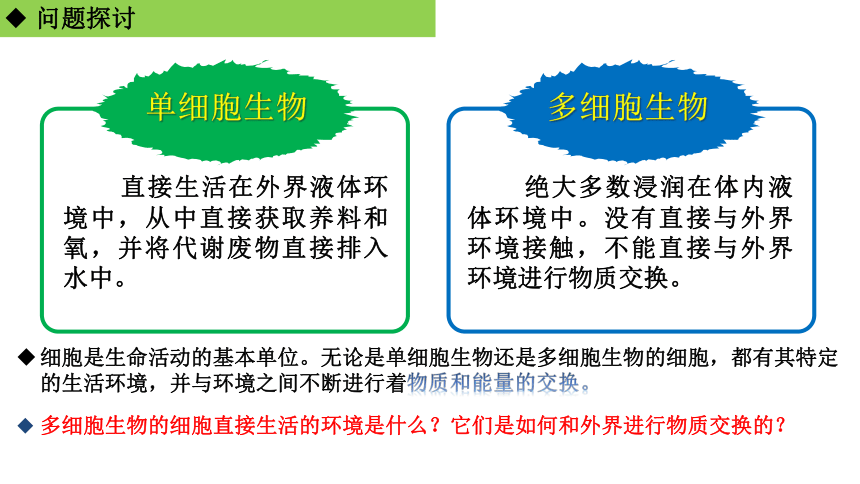 ◆ 问题探讨

单细胞生物

直接生活在外界液体环境中，从中直接获取养料和氧，并将代谢废物直接排入水中。

多细胞生物

绝大多数浸润在体内液体环境中。没有直接与外界环境接触，不能直接与外界环境进行物质交换。

◆ 细胞是生命活动的基本单位。无论是单细胞生物还是多细胞生物的细胞，都有其特定的生活环境，并与环境之间不断进行着物质和能量的交换。

◆ 多细胞生物的细胞直接生活的环境是什么？它们是如何和外界进行物质交换的？